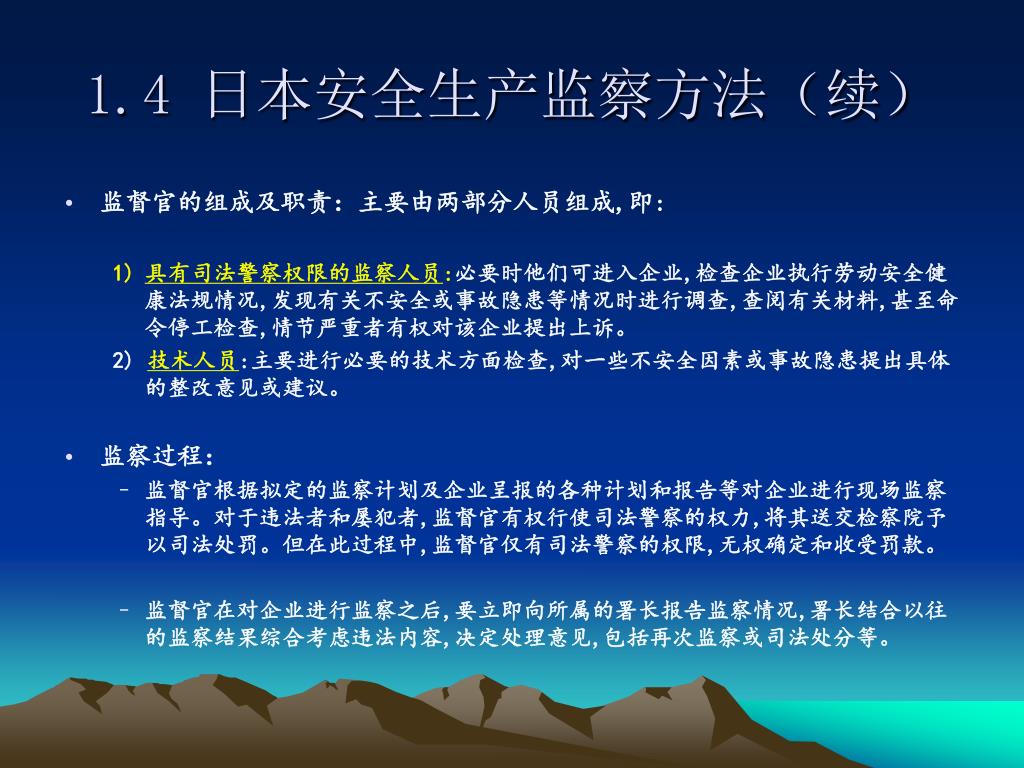 1.4 日本安全生产监察方法（续）

• 监督官的组成及职责：主要由两部分人员组成，即：

1) 具有司法警察权限的监察人员：必要时他们可进入企业，检查企业执行劳动安全健康法规情况，发现有关不安全或事故隐患等情况时进行调查，查阅有关材料，甚至命令停工检查，情节严重者有权对该企业提出上诉。

2) 技术人员：主要进行必要的技术方面检查，对一些不安全因素或事故隐患提出具体的整改意见或建议。

• 监察过程：

– 监督官根据拟定的监察计划及企业呈报的各种计划和报告等对企业进行现场监察指导。对于违法者和屡犯者，监督官有权行使司法警察的权力，将其送交检察院予以司法处罚。但在此过程中，监督官仅有司法警察的权限，无权确定和收受罚款。

– 监督官在对企业进行监察之后，要立即向所属的署长报告监察情况，署长结合以往的监察结果综合考虑违法内容，决定处理意见，包括再次监察或司法处分等。